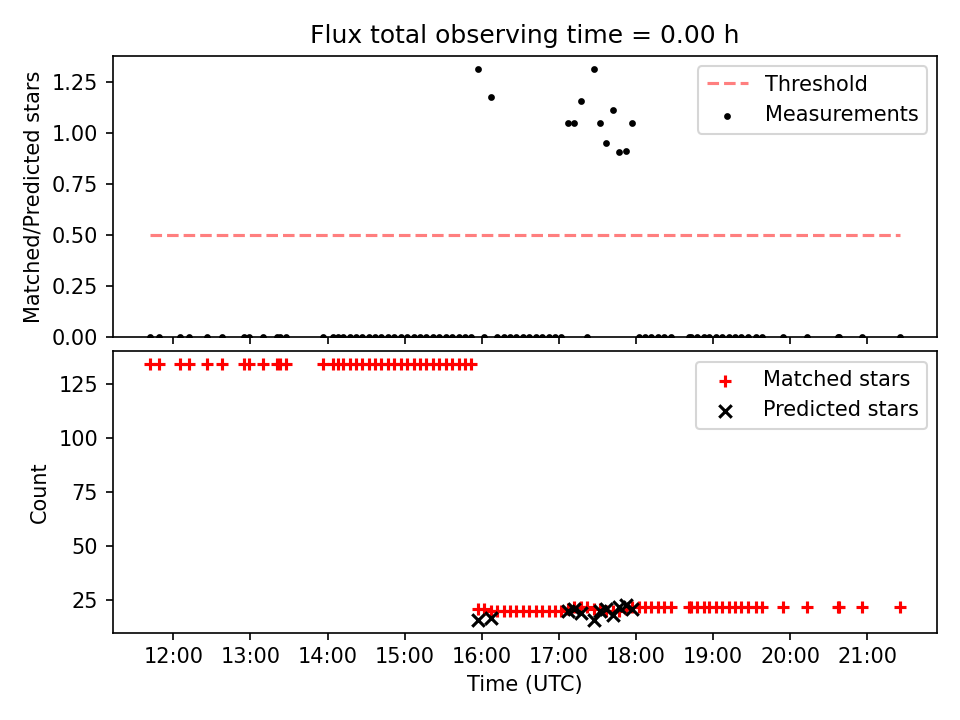 Flux total observing time = 0.00 h

Matched/Predicted stars

1.25
1.00
0.75
0.50
0.25
0.00

Threshold
Measurements

Count

125
100
75
50
25

Matched stars
Predicted stars

12:00 13:00 14:00 15:00 16:00 17:00 18:00 19:00 20:00 21:00

Time (UTC)